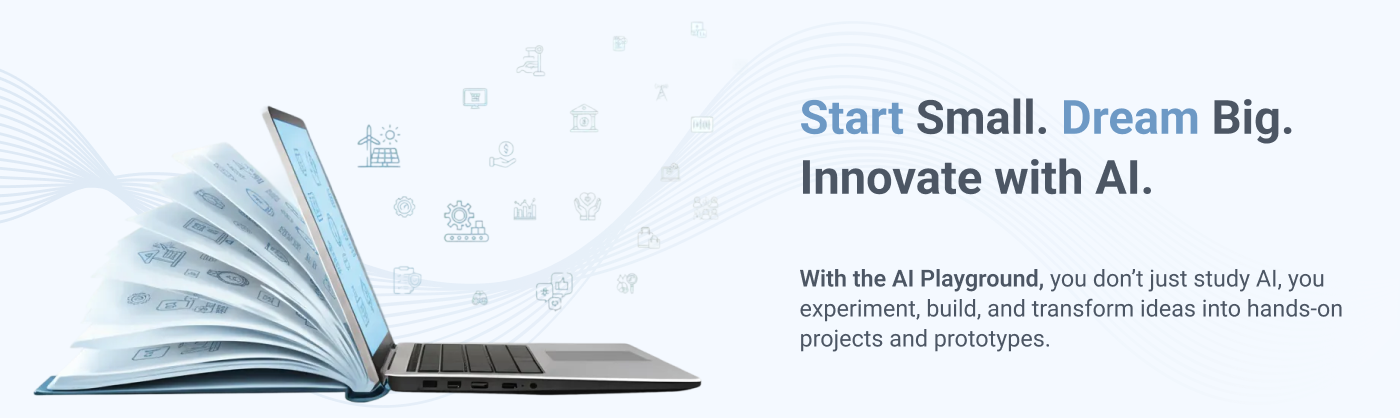 Start Small. Dream Big. Innovate with AI.

With the AI Playground, you don't just study AI, you experiment, build, and transform ideas into hands-on projects and prototypes.